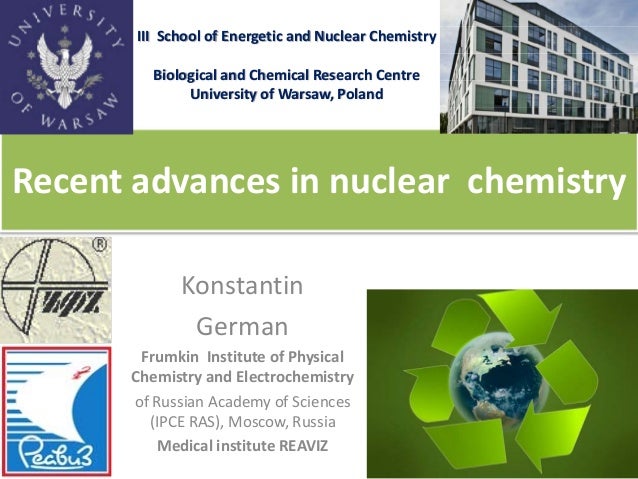 UNIVERSITY OF WARSAW

III School of Energetic and Nuclear Chemistry

Biological and Chemical Research Centre
University of Warsaw, Poland

Recent advances in nuclear chemistry

®
ИФХ

Реавиз

Konstantin
German

Frumkin Institute of Physical Chemistry and Electrochemistry
of Russian Academy of Sciences (IPCE RAS), Moscow, Russia
Medical institute REAVIZ